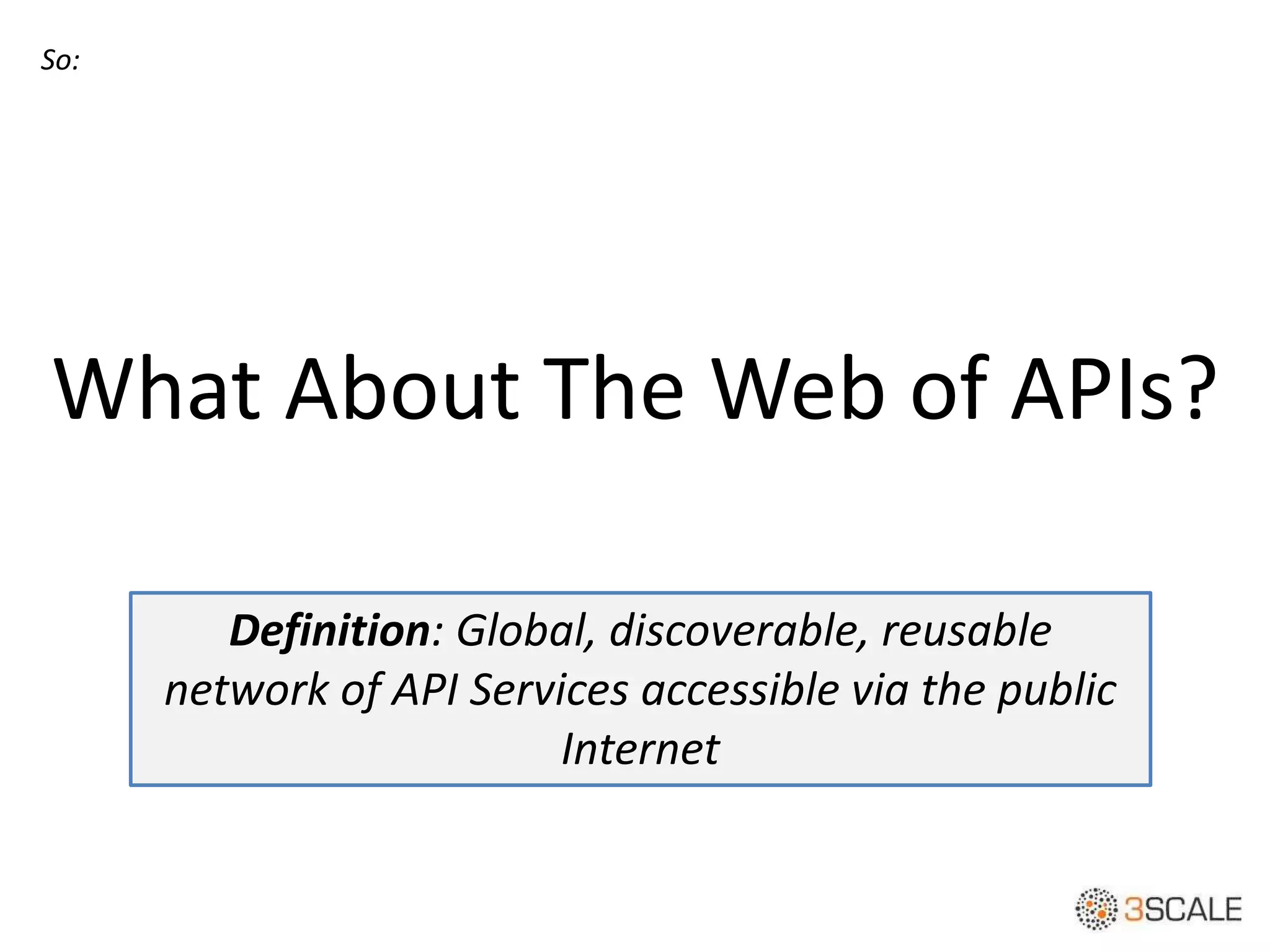 So:

What About The Web of APIs?

Definition: Global, discoverable, reusable network of API Services accessible via the public Internet

3SCALE